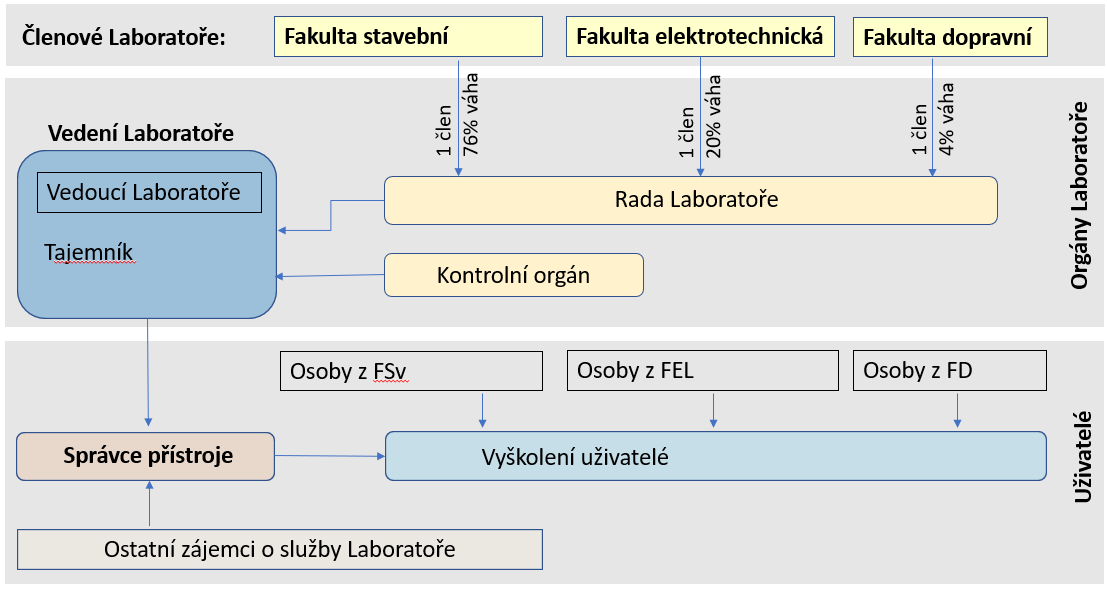 Členové Laboratoře:

Fakulta stavební

Fakulta elektrotechnická

Fakulta dopravní

1 člen
76% váha

1 člen
20% váha

1 člen
4% váha

Vedení Laboratoře

Vedoucí Laboratoře

Tajemník

Rada Laboratoře

Kontrolní orgán

Orgány Laboratoře

Osoby z FSv

Osoby z FEL

Osoby z FD

Správce přístroje

Vyškolení uživatelé

Uživatelé

Ostatní zájemci o služby Laboratoře